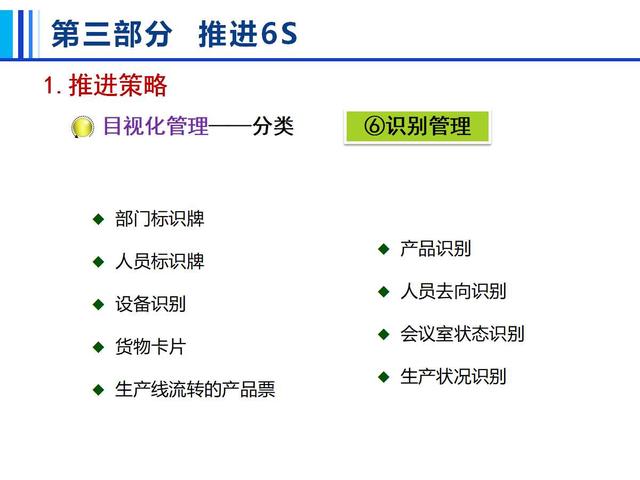 第三部分 推进6S

1. 推进策略

目视化管理——分类

⑥识别管理

◆ 部门标识牌
◆ 人员标识牌
◆ 设备识别
◆ 货物卡片
◆ 生产线流转的产品票

◆ 产品识别
◆ 人员去向识别
◆ 会议室状态识别
◆ 生产状况识别